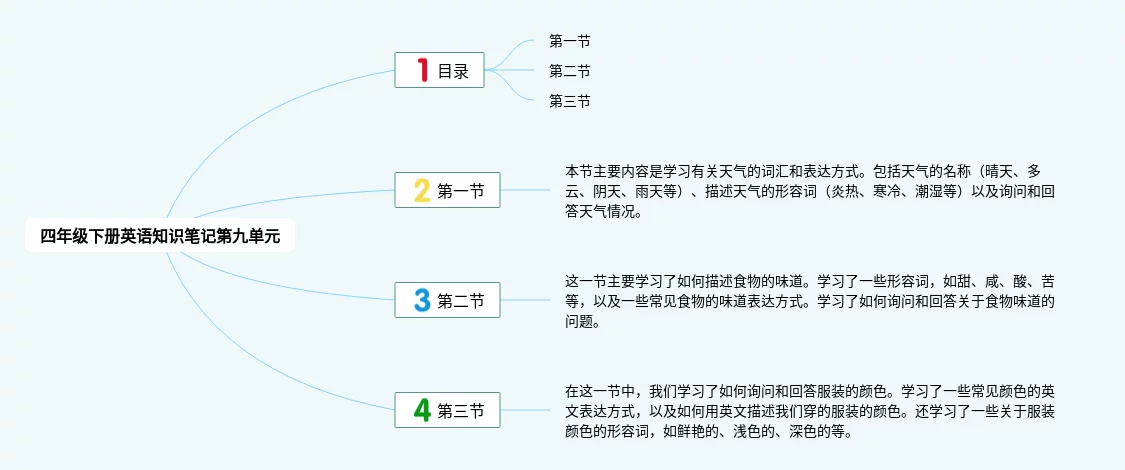 四年级下册英语知识笔记第九单元

1 目录

第一节

第二节

第三节

2 第一节

本节主要内容是学习有关天气的词汇和表达方式。包括天气的名称（晴天、多云、阴天、雨天等）、描述天气的形容词（炎热、寒冷、潮湿等）以及询问和回答天气情况。

3 第二节

这一节主要学习了如何描述食物的味道。学习了一些形容词，如甜、咸、酸、苦等，以及一些常见食物的味道表达方式。学习了如何询问和回答关于食物味道的问题。

4 第三节

在这一节中，我们学习了如何询问和回答服装的颜色。学习了一些常见颜色的英文表达方式，以及如何用英文描述我们穿的服装的颜色。还学习了一些关于服装颜色的形容词，如鲜艳的、浅色的、深色的等。